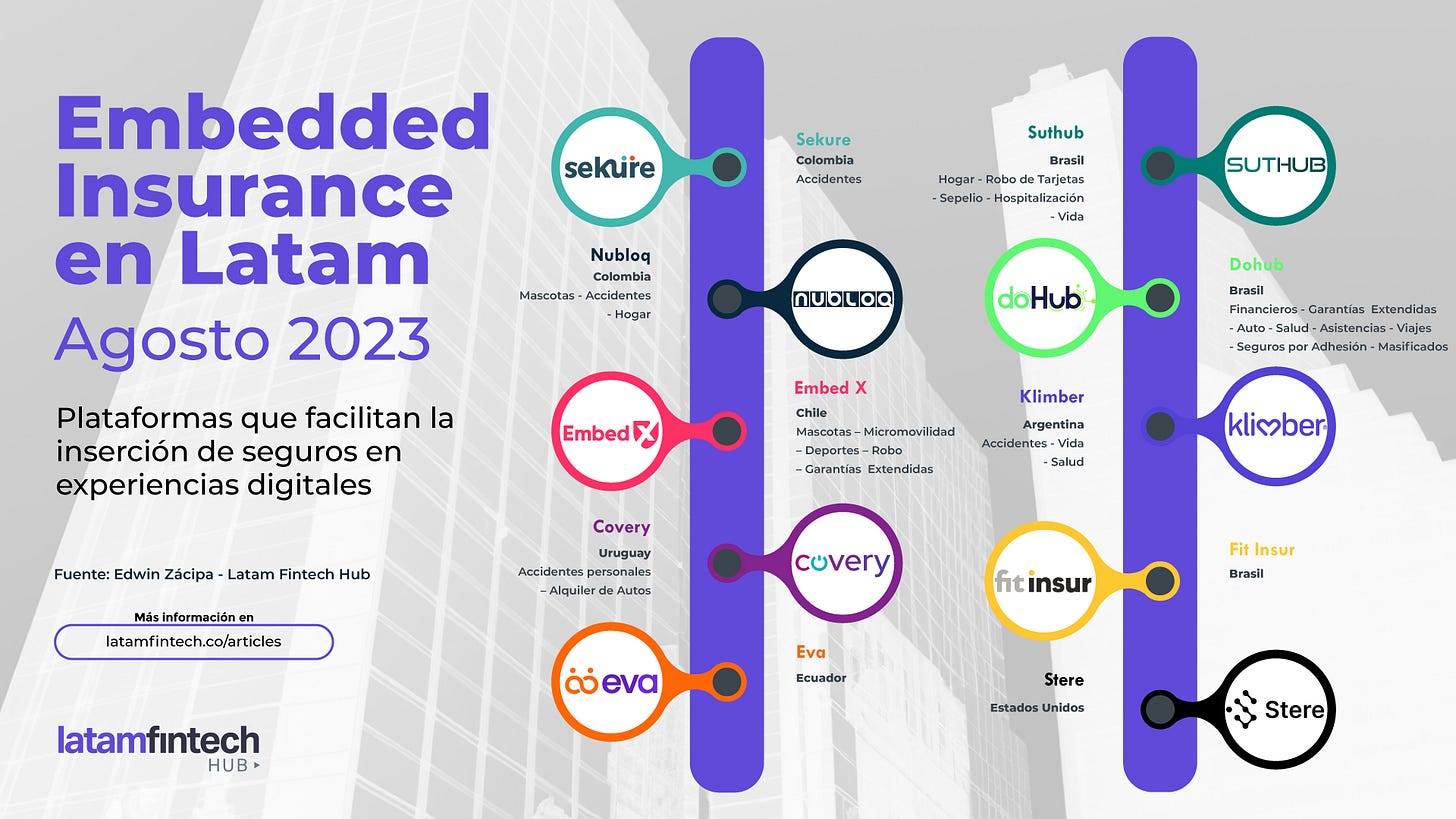 Embedded Insurance en Latam
Agosto 2023

Plataformas que facilitan la inserción de seguros en experiencias digitales

Fuente: Edwin Zácipa - Latam Fintech Hub

Más información en

latamfintech.co/articles

latamfintech HUB

sekure

Sekure
Colombia
Accidentes

Nubloq
Colombia
Mascotas - Accidentes - Hogar

nubloq

Embed X

Embed X
Chile
Mascotas – Micromovilidad – Deportes – Robo – Garantías Extendidas

Covery
Uruguay
Accidentes personales – Alquiler de Autos

covery

eva

Eva
Ecuador

Suthub
Brasil
Hogar - Robo de Tarjetas - Sepelio - Hospitalización - Vida

SUTHUB

doHub

Dohub
Brasil
Financieros - Garantías Extendidas - Auto - Salud - Asistencias - Viajes - Seguros por Adhesión - Masificados

Klimber
Argentina
Accidentes - Vida - Salud

klimber

fit insur

Fit Insur
Brasil

Stere
Estados Unidos

Stere